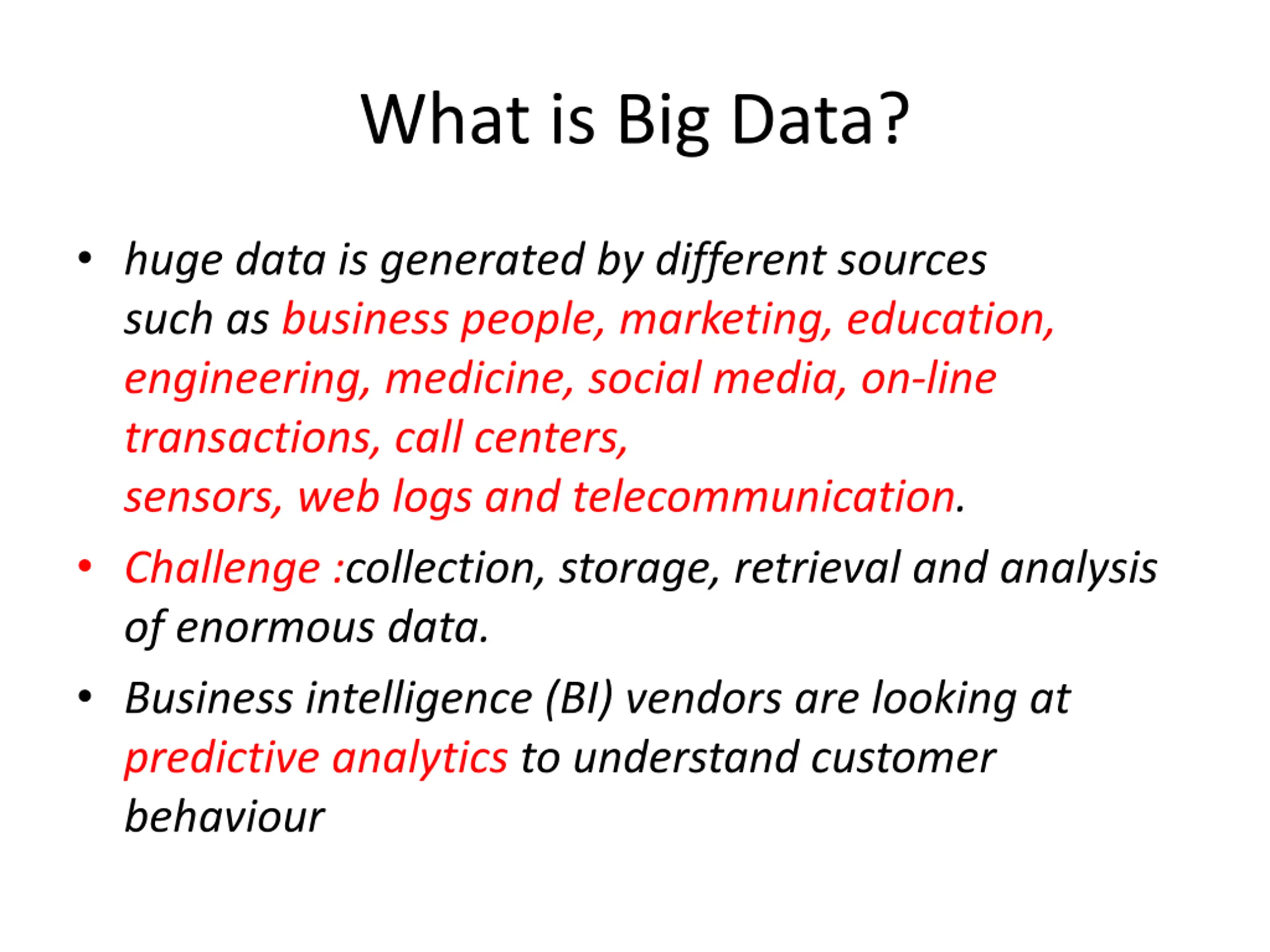 What is Big Data?

• huge data is generated by different sources such as business people, marketing, education, engineering, medicine, social media, on-line transactions, call centers, sensors, web logs and telecommunication.

• Challenge :collection, storage, retrieval and analysis of enormous data.

• Business intelligence (BI) vendors are looking at predictive analytics to understand customer behaviour